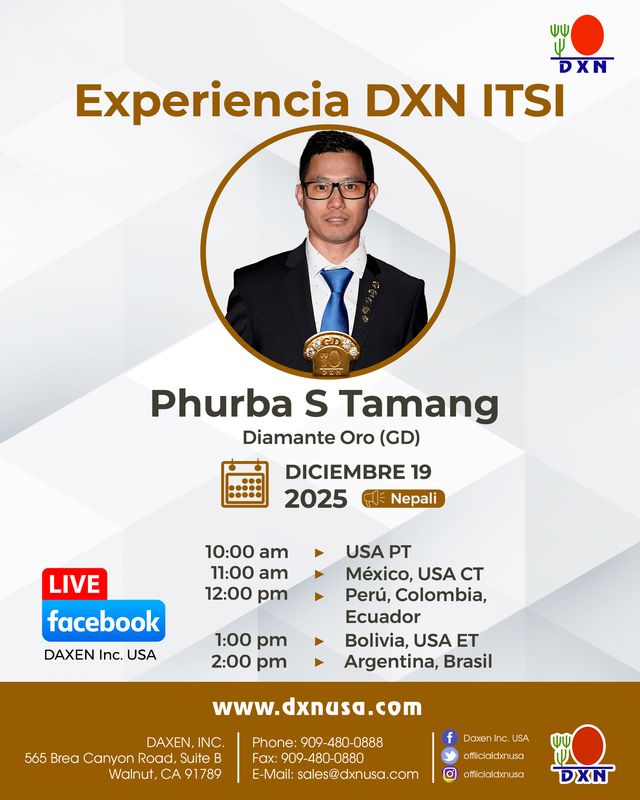 DXN

Experiencia DXN ITSI

GD
DXN

Phurba S Tamang
Diamante Oro (GD)

DICIEMBRE 19
2025
Nepali

10:00 am ► USA PT
11:00 am ► México, USA CT
12:00 pm ► Perú, Colombia, Ecuador
1:00 pm ► Bolivia, USA ET
2:00 pm ► Argentina, Brasil

LIVE
facebook
DAXEN Inc. USA

www.dxnusa.com

DAXEN, INC.
565 Brea Canyon Road, Suite B
Walnut, CA 91789

Phone: 909-480-0888
Fax: 909-480-0880
E-Mail: sales@dxnusa.com

Daxen Inc. USA
officialdxnusa
officialdxnusa

DXN